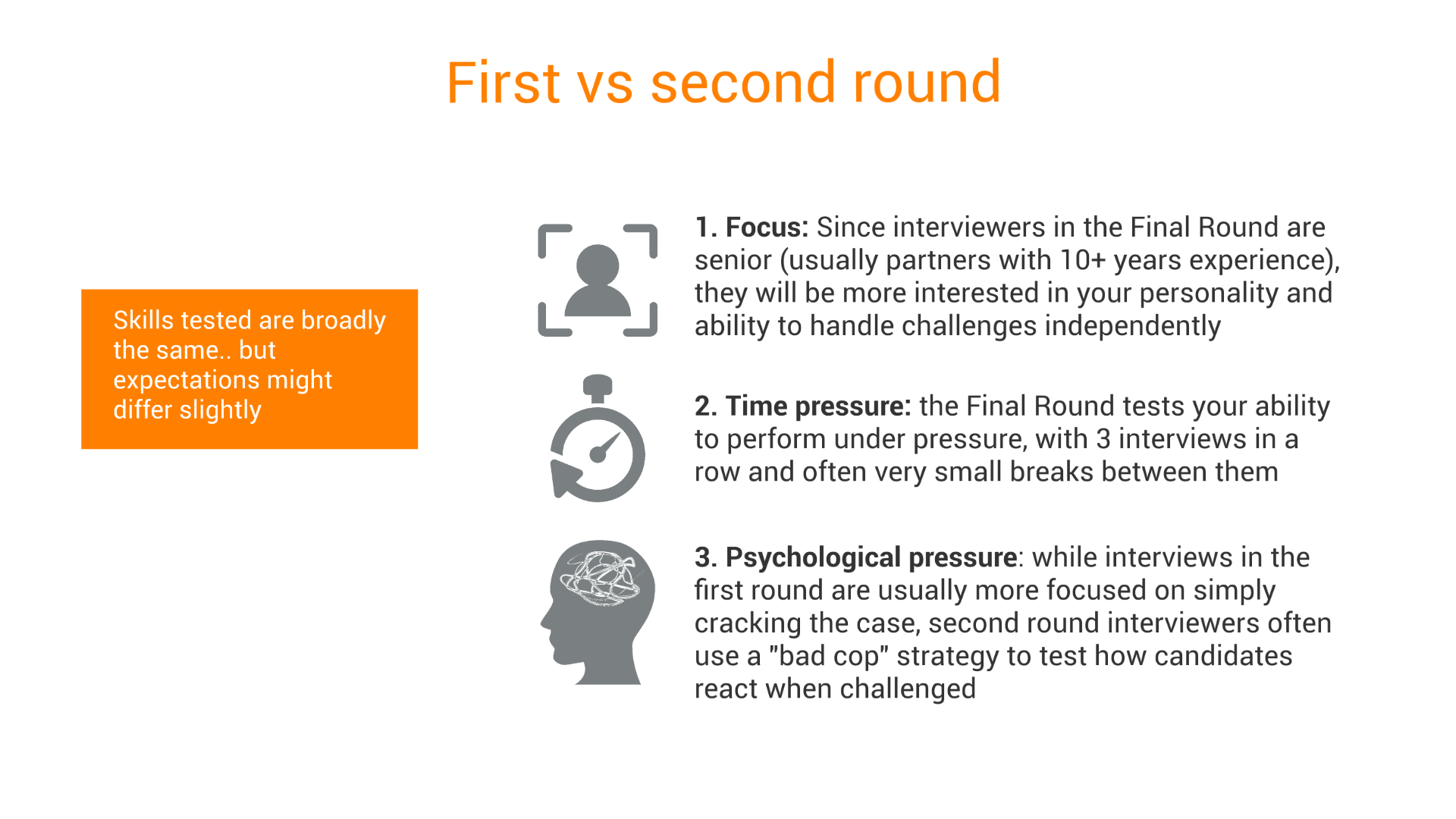 First vs second round

Skills tested are broadly the same.. but expectations might differ slightly

1. Focus: Since interviewers in the Final Round are senior (usually partners with 10+ years experience), they will be more interested in your personality and ability to handle challenges independently

2. Time pressure: the Final Round tests your ability to perform under pressure, with 3 interviews in a row and often very small breaks between them

3. Psychological pressure: while interviews in the first round are usually more focused on simply cracking the case, second round interviewers often use a "bad cop" strategy to test how candidates react when challenged